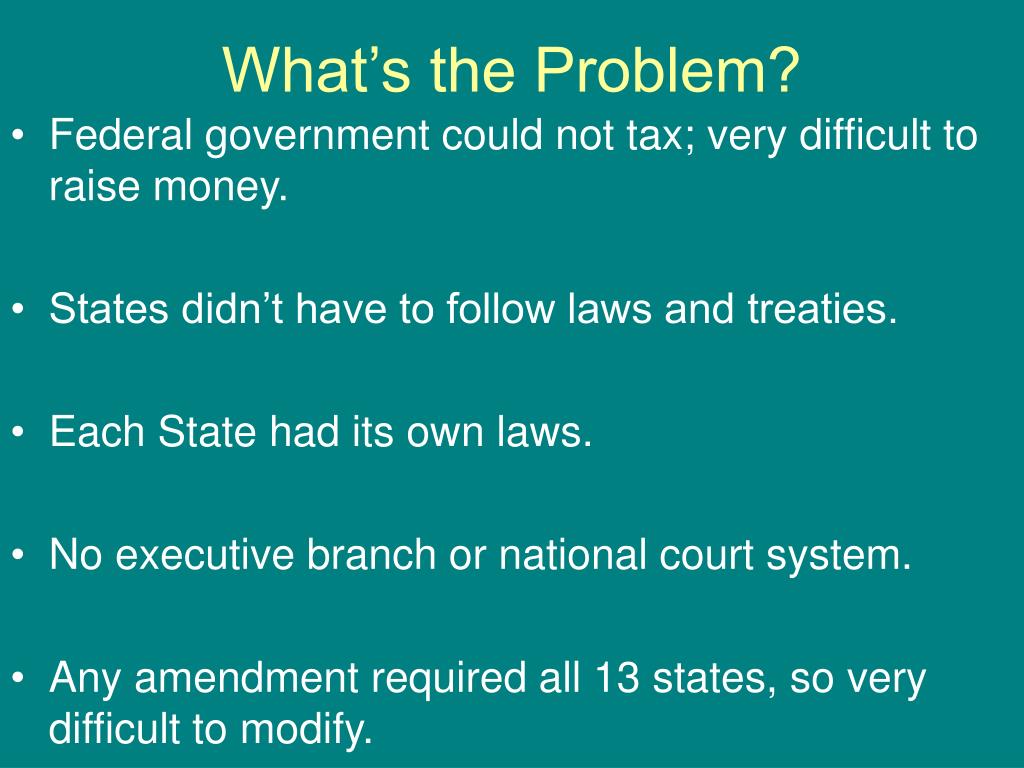 What’s the Problem?

• Federal government could not tax; very difficult to raise money.

• States didn’t have to follow laws and treaties.

• Each State had its own laws.

• No executive branch or national court system.

• Any amendment required all 13 states, so very difficult to modify.